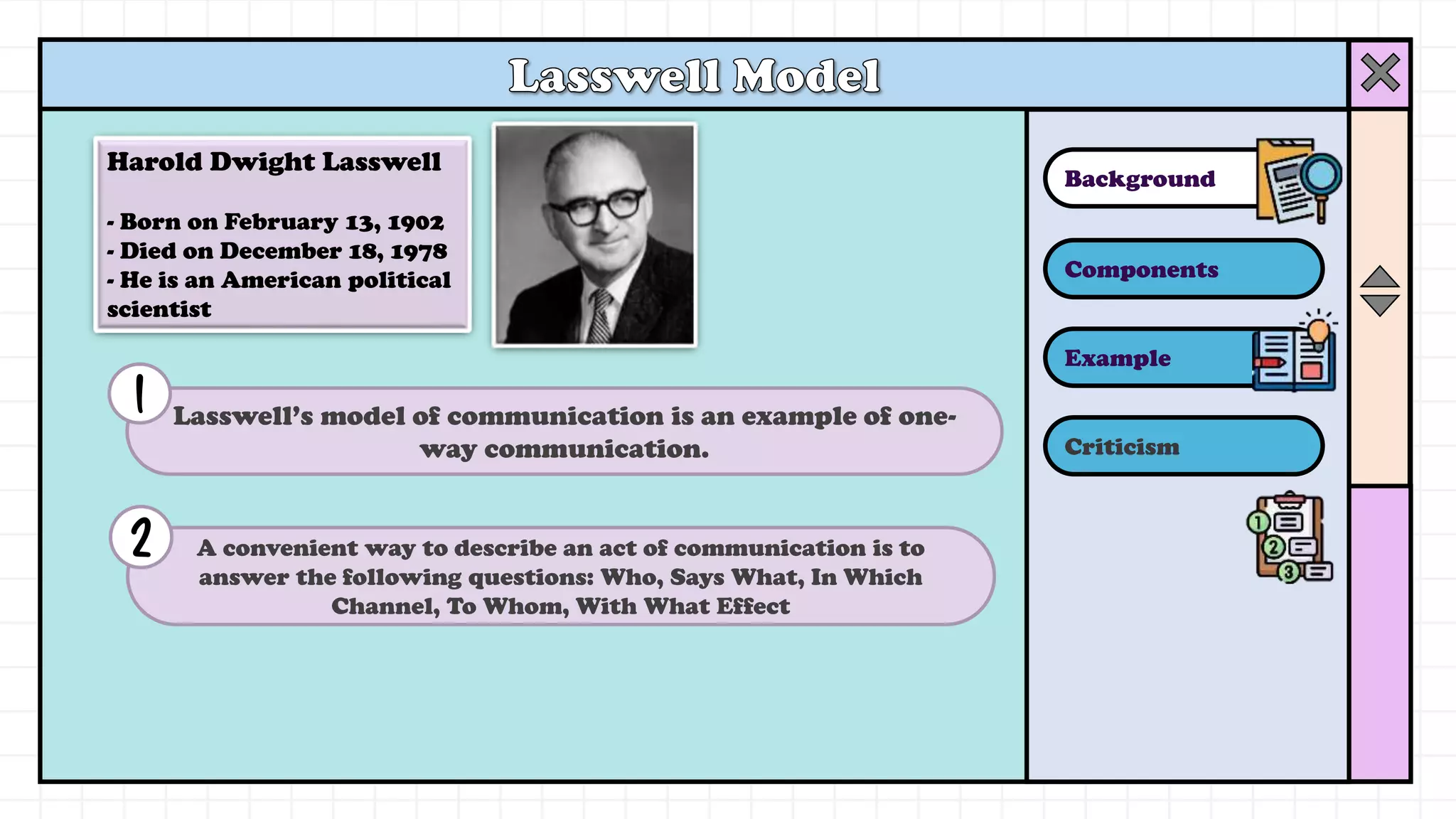 Lasswell Model

Harold Dwight Lasswell

- Born on February 13, 1902
- Died on December 18, 1978
- He is an American political scientist

1
Lasswell's model of communication is an example of one-way communication.

2
A convenient way to describe an act of communication is to answer the following questions: Who, Says What, In Which Channel, To Whom, With What Effect

Background

Components

Example

Criticism

1
2
3